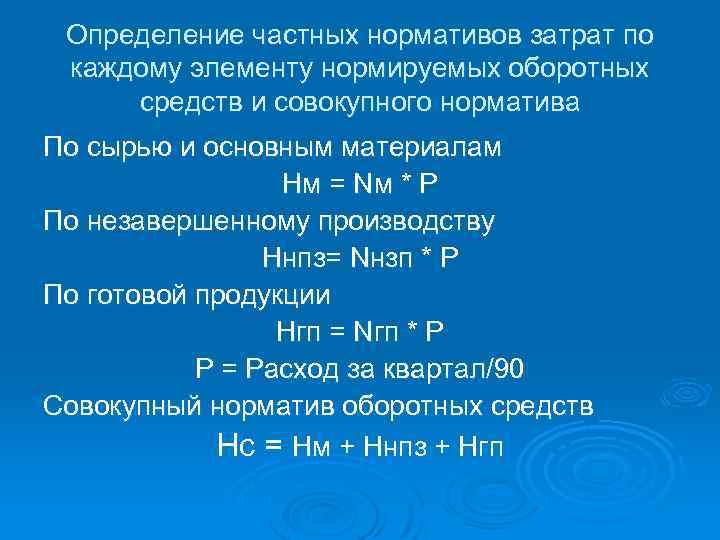 Определение частных нормативов затрат по каждому элементу нормируемых оборотных средств и совокупного норматива

По сырью и основным материалам

Нм = Nм * Р

По незавершенному производству

Ннпз= Nнзп * Р

По готовой продукции

Нгп = Nгп * Р

Р = Расход за квартал/90

Совокупный норматив оборотных средств

Нс = Нм + Ннпз + Нгп